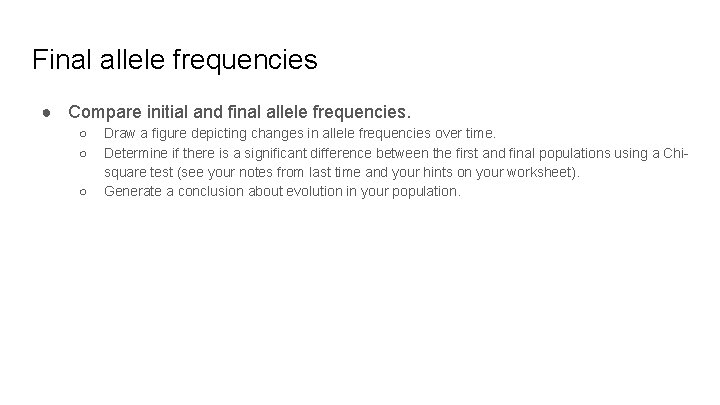 Final allele frequencies

● Compare initial and final allele frequencies.
○ Draw a figure depicting changes in allele frequencies over time.
○ Determine if there is a significant difference between the first and final populations using a Chi-square test (see your notes from last time and your hints on your worksheet).
○ Generate a conclusion about evolution in your population.